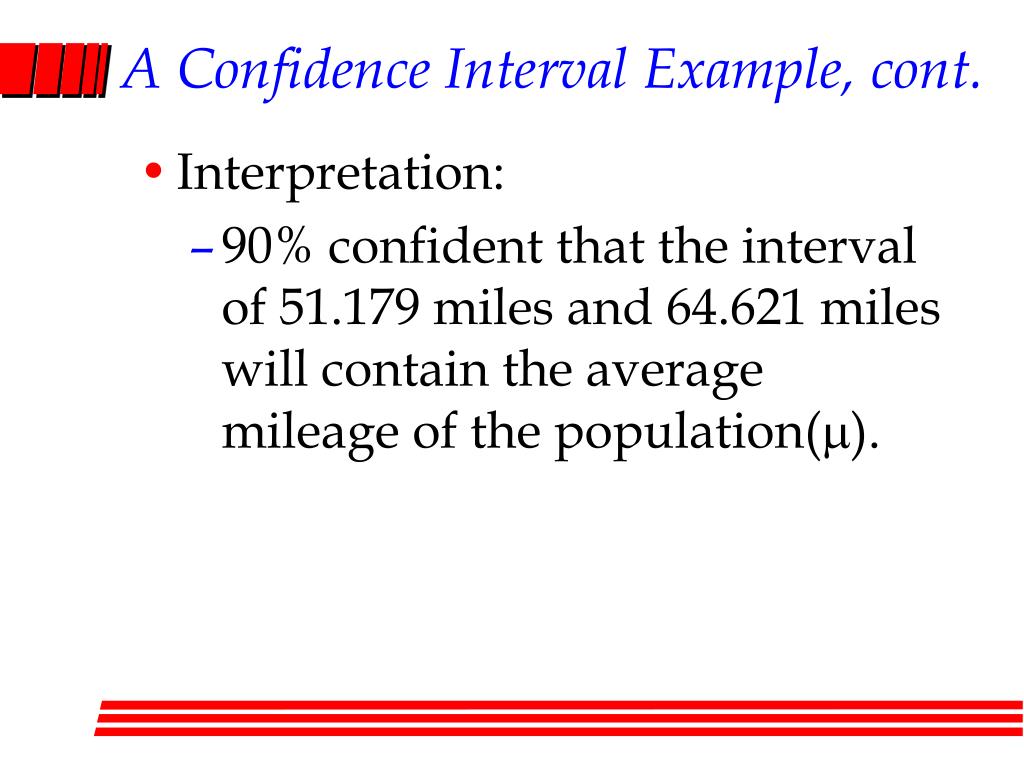 A Confidence Interval Example, cont.

• Interpretation:

– 90% confident that the interval of 51.179 miles and 64.621 miles will contain the average mileage of the population($\mu$).